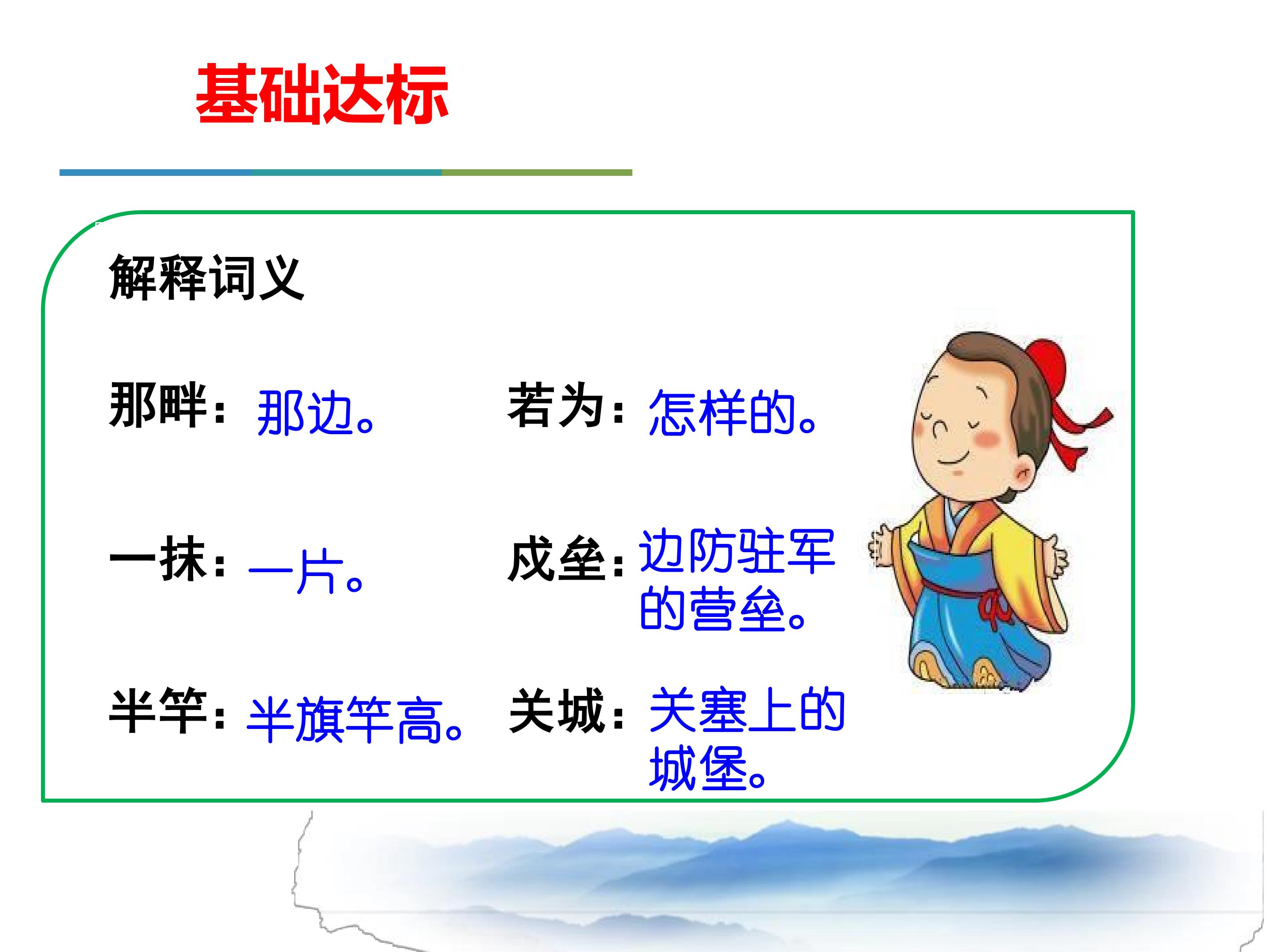 基础达标

解释词义

那畔：那边。

若为：怎样的。

一抹：一片。

戍垒：边防驻军的营垒。

半竿：半旗竿高。

关城：关塞上的城堡。